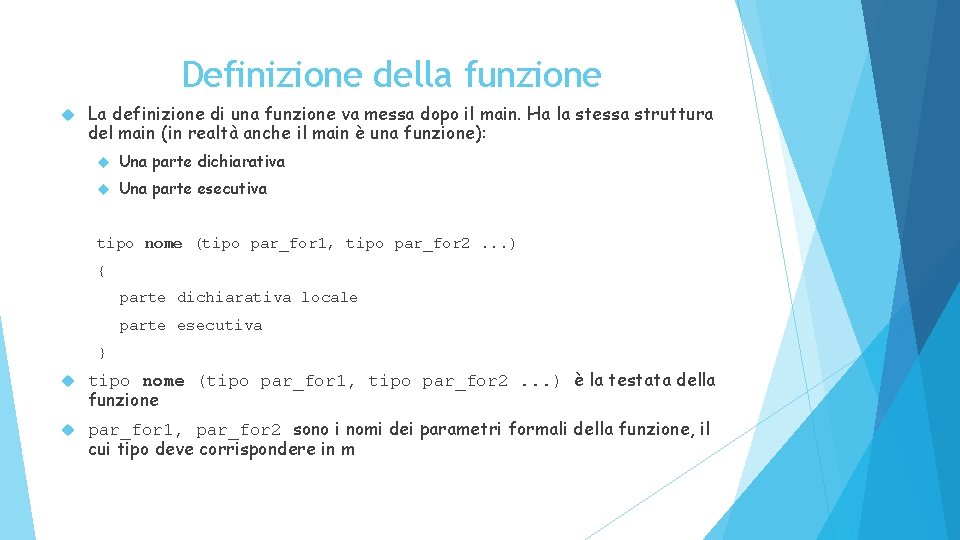 Definizione della funzione

La definizione di una funzione va messa dopo il main. Ha la stessa struttura del main (in realtà anche il main è una funzione):

Una parte dichiarativa

Una parte esecutiva

tipo nome (tipo par_for1, tipo par_for2 ...)
{
parte dichiarativa locale
parte esecutiva
}

tipo nome (tipo par_for1, tipo par_for2 ...) è la testata della funzione

par_for1, par_for2 sono i nomi dei parametri formali della funzione, il cui tipo deve corrispondere in m